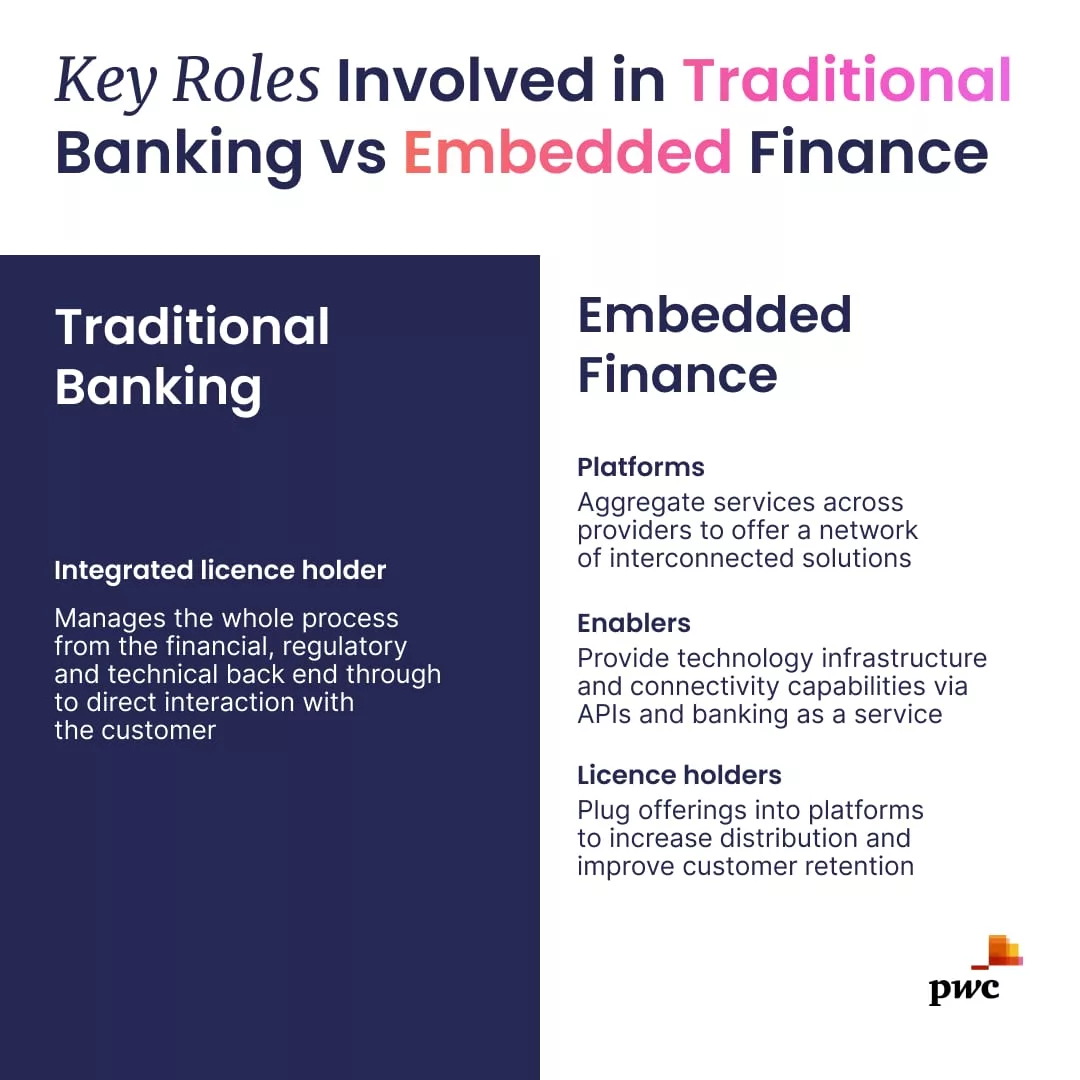 Key Roles Involved in Traditional Banking vs Embedded Finance

Traditional Banking

Integrated licence holder

Manages the whole process from the financial, regulatory and technical back end through to direct interaction with the customer

Embedded Finance

Platforms

Aggregate services across providers to offer a network of interconnected solutions

Enablers

Provide technology infrastructure and connectivity capabilities via APIs and banking as a service

Licence holders

Plug offerings into platforms to increase distribution and improve customer retention

pwc